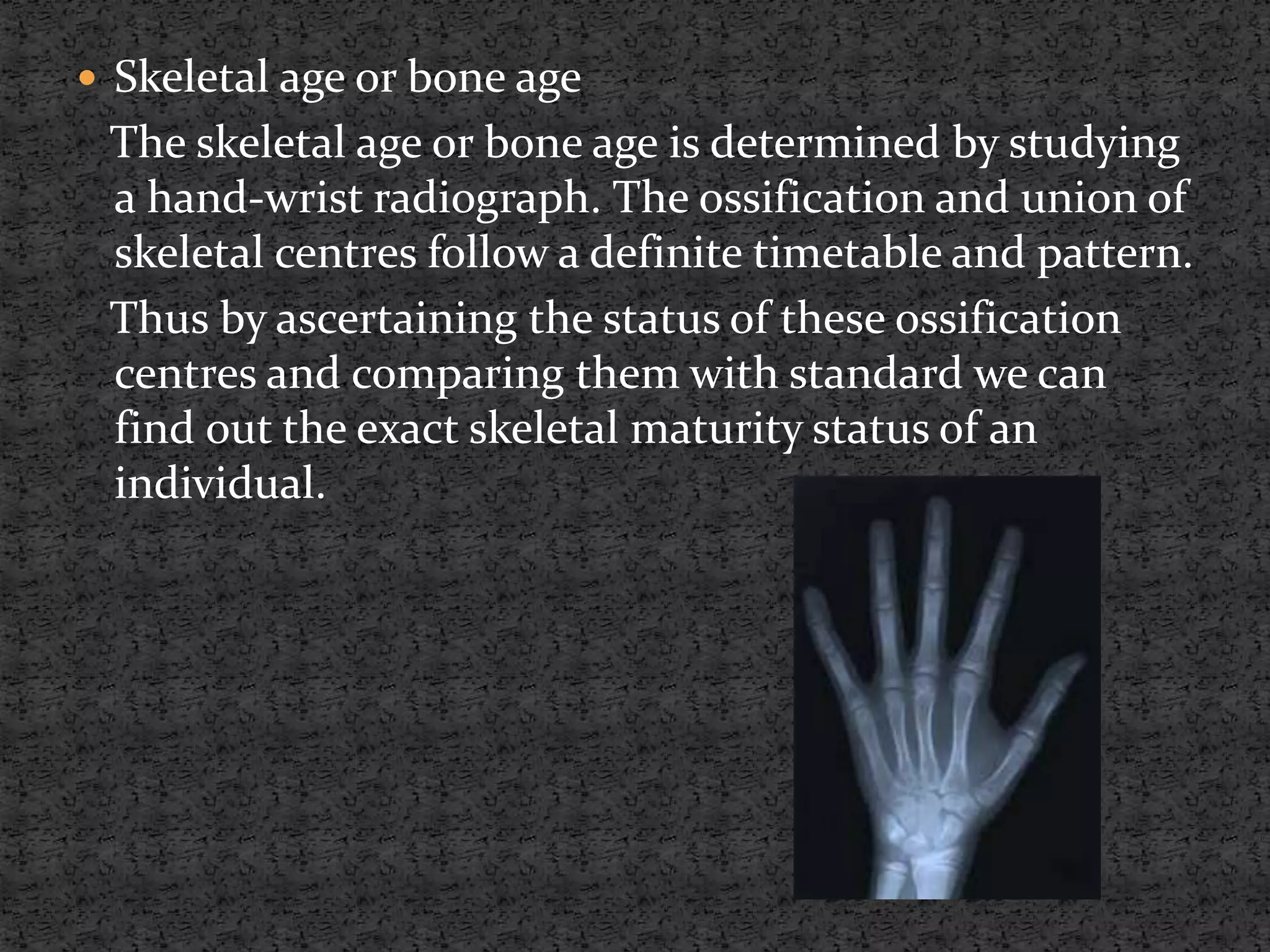 • Skeletal age or bone age

The skeletal age or bone age is determined by studying a hand-wrist radiograph. The ossification and union of skeletal centres follow a definite timetable and pattern.

Thus by ascertaining the status of these ossification centres and comparing them with standard we can find out the exact skeletal maturity status of an individual.